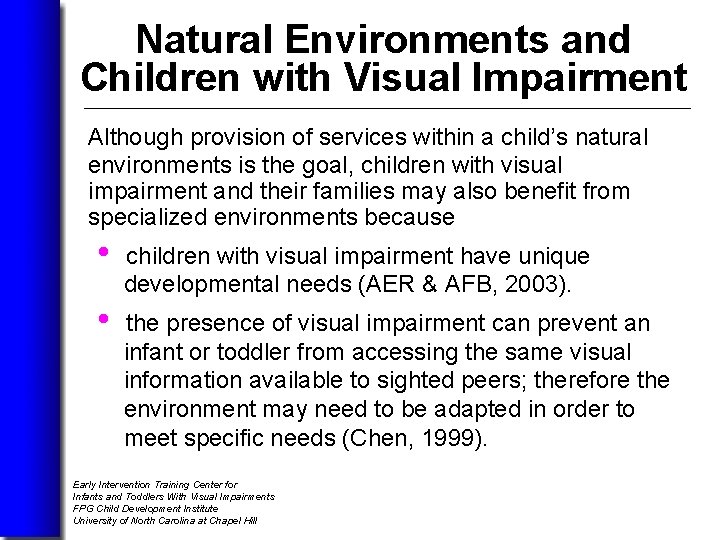 Natural Environments and Children with Visual Impairment

Although provision of services within a child's natural environments is the goal, children with visual impairment and their families may also benefit from specialized environments because

• children with visual impairment have unique developmental needs (AER & AFB, 2003).

• the presence of visual impairment can prevent an infant or toddler from accessing the same visual information available to sighted peers; therefore the environment may need to be adapted in order to meet specific needs (Chen, 1999).

Early Intervention Training Center for
Infants and Toddlers With Visual Impairments
FPG Child Development Institute
University of North Carolina at Chapel Hill